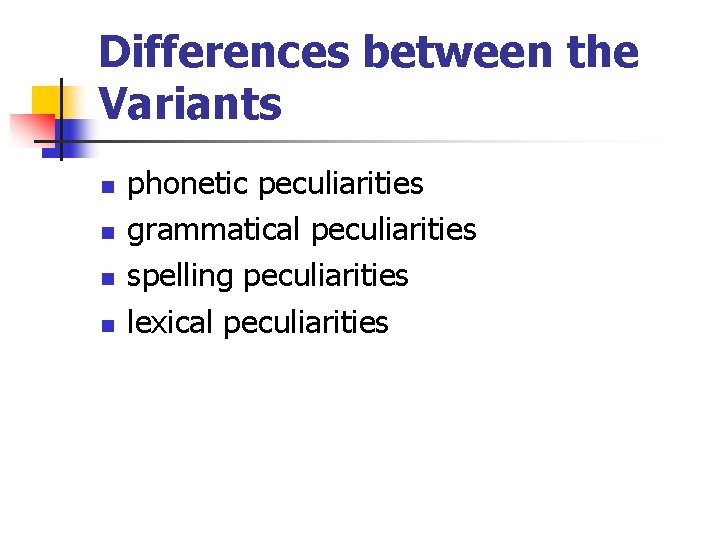 Differences between the Variants

- phonetic peculiarities
- grammatical peculiarities
- spelling peculiarities
- lexical peculiarities